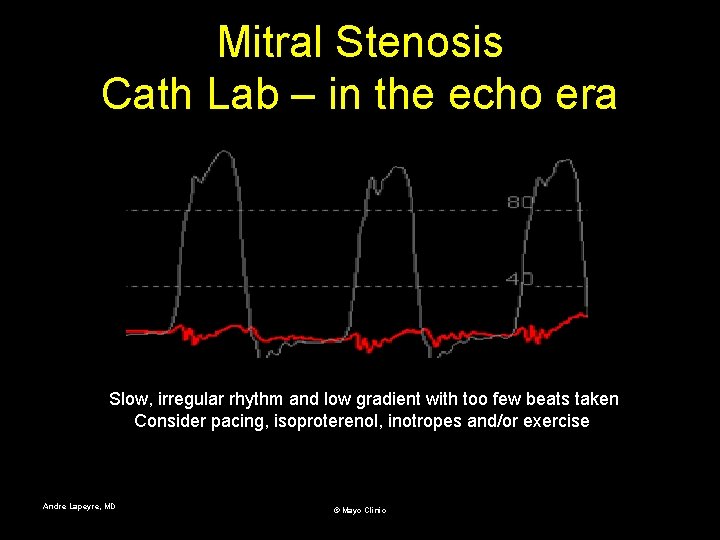 Mitral Stenosis
Cath Lab – in the echo era

80

40

Slow, irregular rhythm and low gradient with too few beats taken
Consider pacing, isoproterenol, inotropes and/or exercise

Andre Lapeyre, MD

© Mayo Clinic